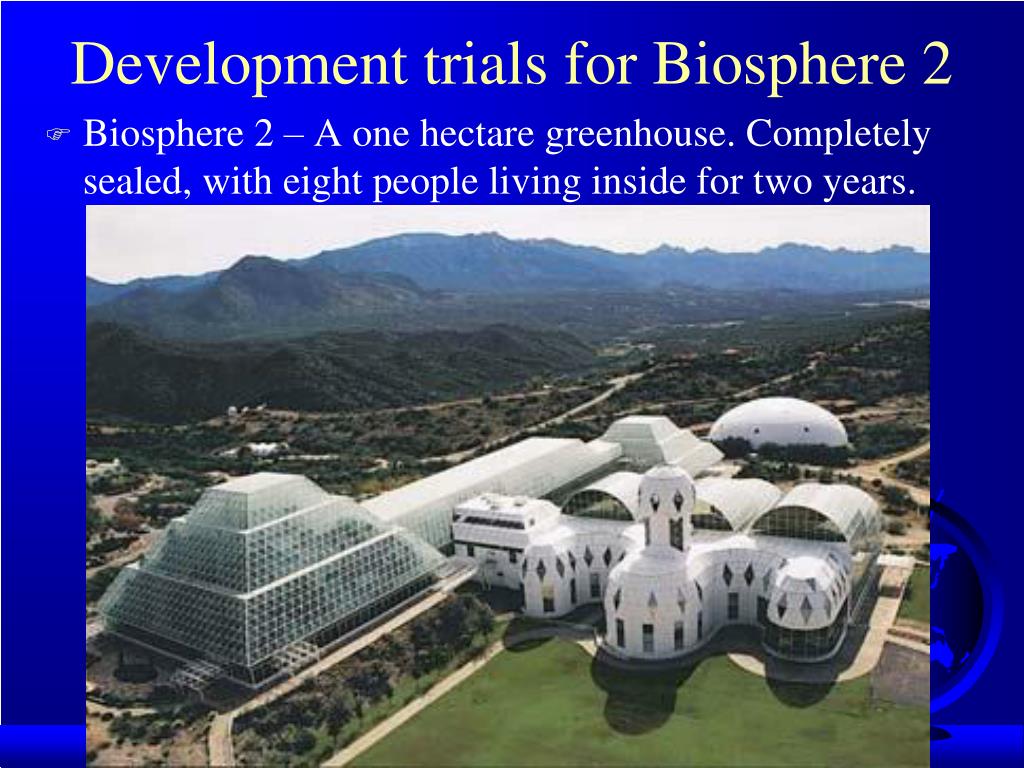 Development trials for Biosphere 2

Biosphere 2 – A one hectare greenhouse. Completely sealed, with eight people living inside for two years.